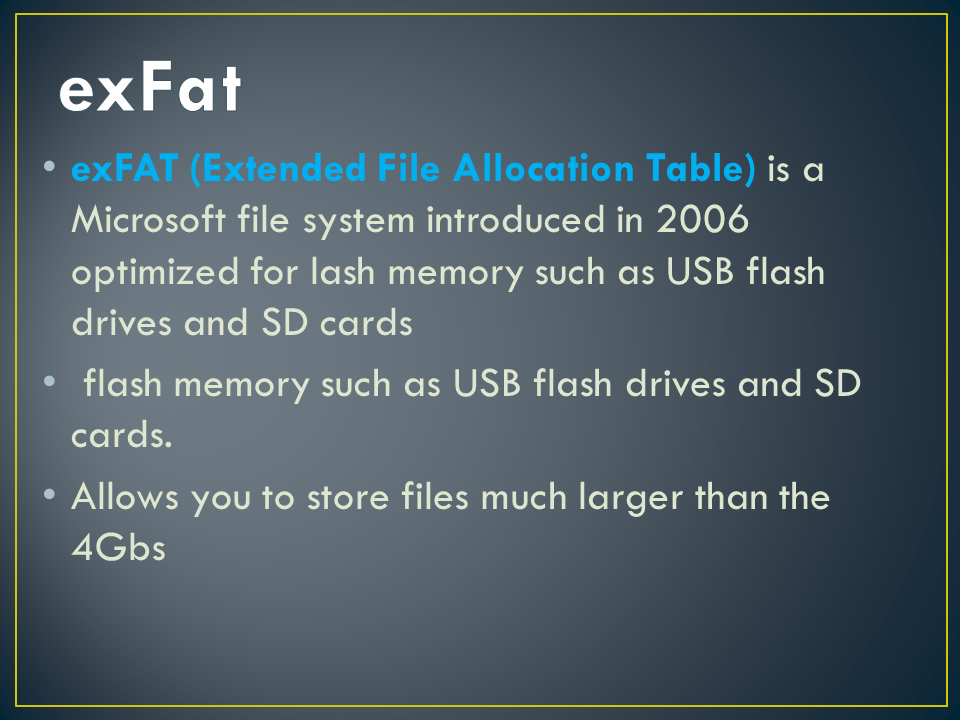 exFat

• exFAT (Extended File Allocation Table) is a Microsoft file system introduced in 2006 optimized for lash memory such as USB flash drives and SD cards

• flash memory such as USB flash drives and SD cards.

• Allows you to store files much larger than the 4Gbs